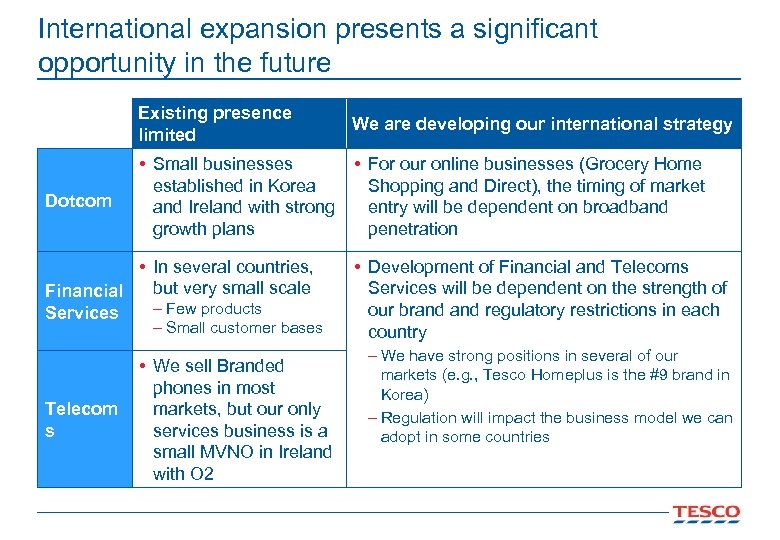 International expansion presents a significant opportunity in the future

| | Existing presence limited | We are developing our international strategy |
|---|---|---|
| Dotcom | • Small businesses established in Korea and Ireland with strong growth plans | • For our online businesses (Grocery Home Shopping and Direct), the timing of market entry will be dependent on broadband penetration |
| Financial Services | • In several countries, but very small scale – Few products – Small customer bases | • Development of Financial and Telecoms Services will be dependent on the strength of our brand and regulatory restrictions in each country – We have strong positions in several of our markets (e.g., Tesco Homeplus is the #9 brand in Korea) – Regulation will impact the business model we can adopt in some countries |
| Telecom s | • We sell Branded phones in most markets, but our only services business is a small MVNO in Ireland with O2 | |

TESCO